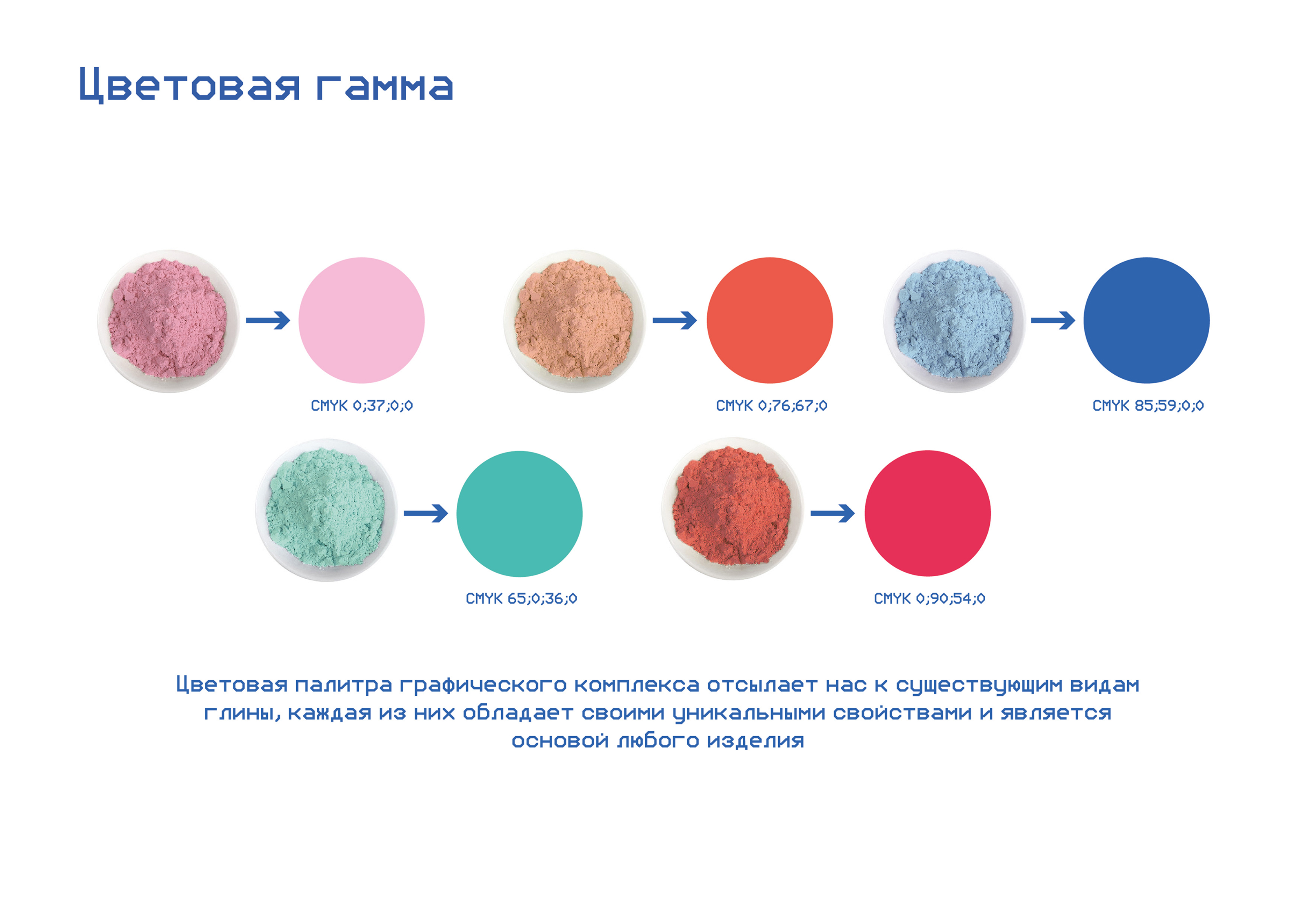 Цветовая гамма

CMYK 0;37;0;0

CMYK 0;76;67;0

CMYK 85;59;0;0

CMYK 65;0;36;0

CMYK 0;90;54;0

Цветовая палитра графического комплекса отсылает нас к существующим видам глины, каждая из них обладает своими уникальными свойствами и является основой любого изделия